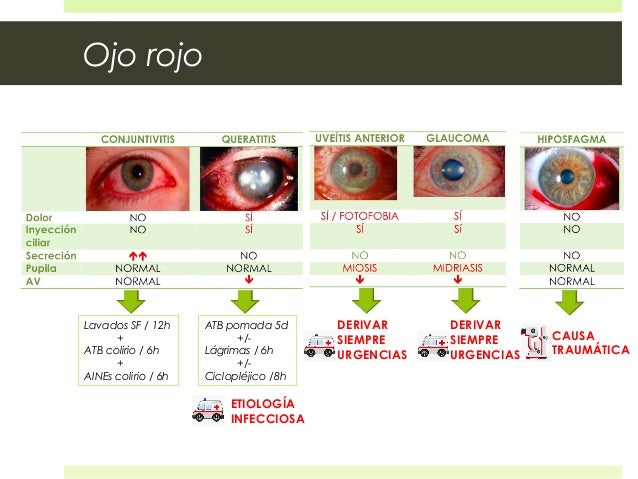 Ojo rojo

| | CONJUNTIVITIS | QUERATITIS | UVEÍTIS ANTERIOR | GLAUCOMA | HIPOSFAGMA |
|---|---|---|---|---|---|
| Dolor | NO | SÍ | SÍ / FOTOFOBIA | SÍ | NO |
| Inyección ciliar | NO | SÍ | SÍ | SÍ | NO |
| Secreción | ↑↑ | NO | NO | NO | NO |
| Pupila | NORMAL | NORMAL | MIOSIS | MIDRIASIS | NORMAL |
| AV | NORMAL | ↓ | ↓ | ↓ | NORMAL |

Lavados SF / 12h
+
ATB colirio / 6h
+
AINEs colirio / 6h

ATB pomada 5d
+/-
Lágrimas / 6h
+/-
Ciclopléjico /8h

ETIOLOGÍA INFECCIOSA

DERIVAR SIEMPRE URGENCIAS

DERIVAR SIEMPRE URGENCIAS

CAUSA TRAUMÁTICA